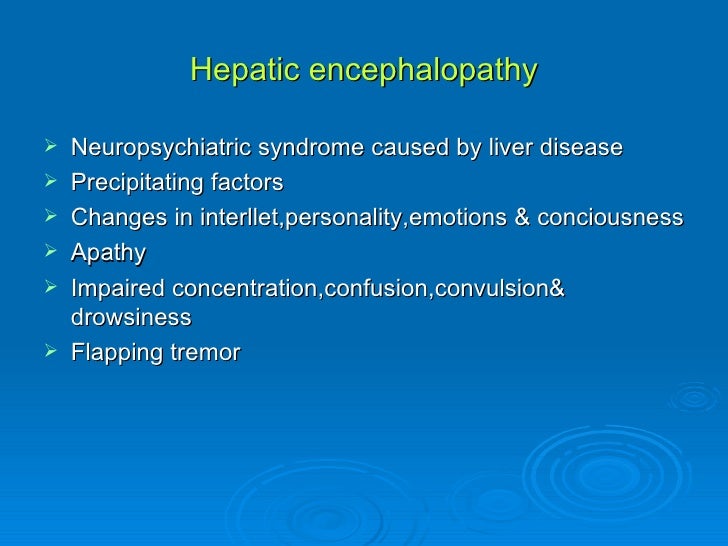 Hepatic encephalopathy

➢ Neuropsychiatric syndrome caused by liver disease
➢ Precipitating factors
➢ Changes in interllet,personality,emotions & conciousness
➢ Apathy
➢ Impaired concentration,confusion,convulsion& drowsiness
➢ Flapping tremor